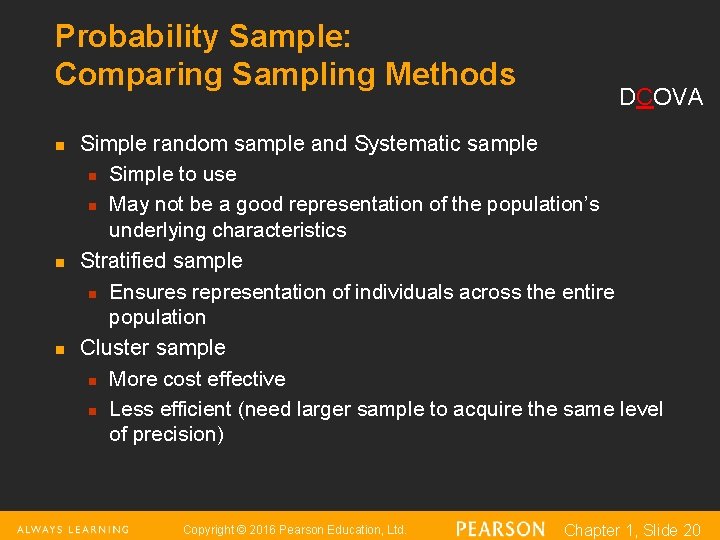 Probability Sample:
Comparing Sampling Methods

DCOVA

- Simple random sample and Systematic sample
  - Simple to use
  - May not be a good representation of the population's underlying characteristics
- Stratified sample
  - Ensures representation of individuals across the entire population
- Cluster sample
  - More cost effective
  - Less efficient (need larger sample to acquire the same level of precision)

ALWAYS LEARNING Copyright © 2016 Pearson Education, Ltd. PEARSON Chapter 1, Slide 20